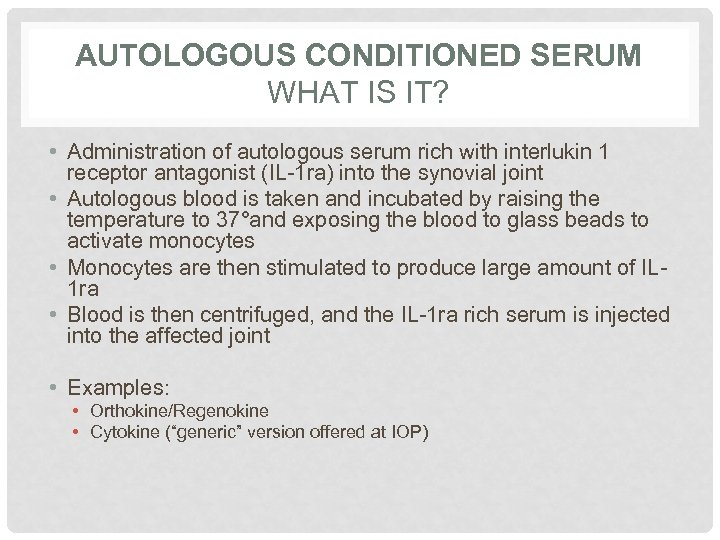 AUTOLOGOUS CONDITIONED SERUM
WHAT IS IT?

• Administration of autologous serum rich with interlukin 1 receptor antagonist (IL-1ra) into the synovial joint
• Autologous blood is taken and incubated by raising the temperature to 37°and exposing the blood to glass beads to activate monocytes
• Monocytes are then stimulated to produce large amount of IL-1ra
• Blood is then centrifuged, and the IL-1ra rich serum is injected into the affected joint

• Examples:
• Orthokine/Regenokine
• Cytokine ("generic" version offered at IOP)